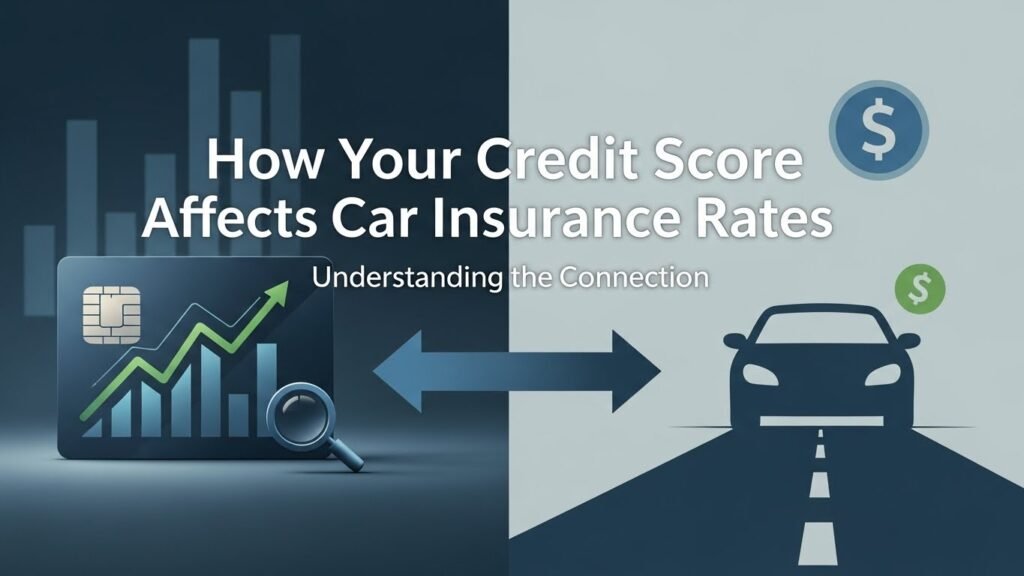 How Your Credit Score Affects Car Insurance Rates

Understanding the Connection

$

$